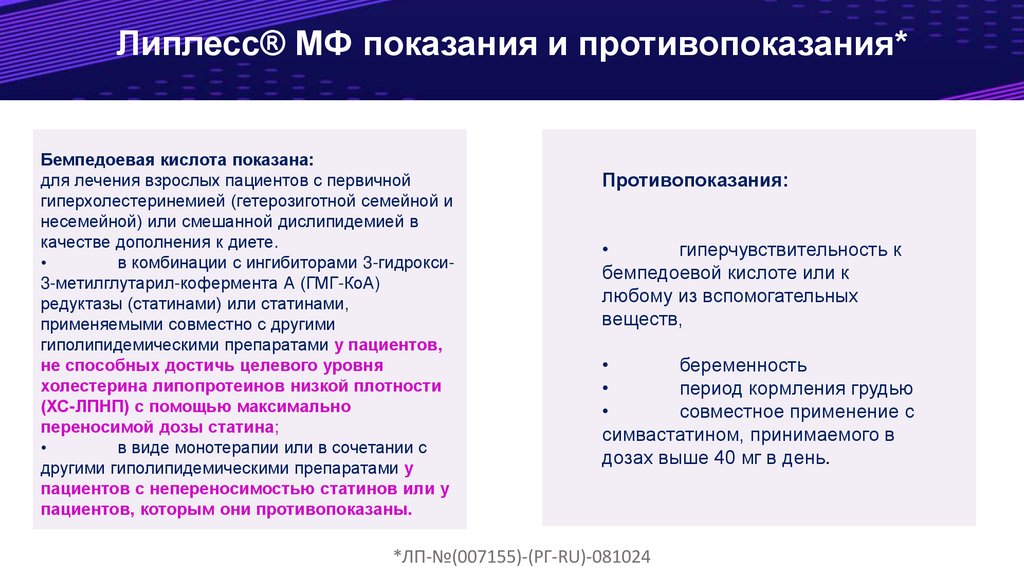 Липлесс® МФ показания и противопоказания*

Бемпедоевая кислота показана:
для лечения взрослых пациентов с первичной гиперхолестеринемией (гетерозиготной семейной и несемейной) или смешанной дислипидемией в качестве дополнения к диете.
• в комбинации с ингибиторами 3-гидрокси-3-метилглутарил-кофермента А (ГМГ-КоА) редуктазы (статинами) или статинами, применяемыми совместно с другими гиполипидемическими препаратами у пациентов, не способных достичь целевого уровня холестерина липопротеинов низкой плотности (ХС-ЛПНП) с помощью максимально переносимой дозы статина;
• в виде монотерапии или в сочетании с другими гиполипидемическими препаратами у пациентов с непереносимостью статинов или у пациентов, которым они противопоказаны.

Противопоказания:

• гиперчувствительность к бемпедоевой кислоте или к любому из вспомогательных веществ,

• беременность
• период кормления грудью
• совместное применение с симвастатином, принимаемого в дозах выше 40 мг в день.

*ЛП-№(007155)-(РГ-RU)-081024